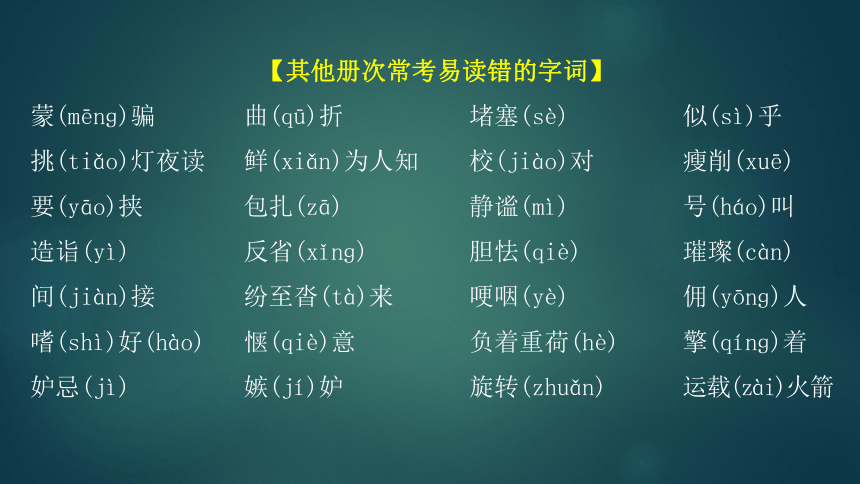 【其他册次常考易读错的字词】

蒙(mēng)骗
挑(tiǎo)灯夜读
要(yāo)挟
造诣(yì)
间(jiàn)接
嗜(shì)好(hào)
妒忌(jì)

曲(qū)折
鲜(xiǎn)为人知
包扎(zā)
反省(xǐng)
纷至沓(tà)来
惬(qiè)意
嫉(jí)妒

堵塞(sè)
校(jiào)对
静谧(mì)
胆怯(qiè)
哽咽(yè)
负着重荷(hè)
旋转(zhuǎn)

似(sì)乎
瘦削(xuē)
号(háo)叫
璀璨(càn)
佣(yōng)人
擎(qíng)着
运载(zài)火箭